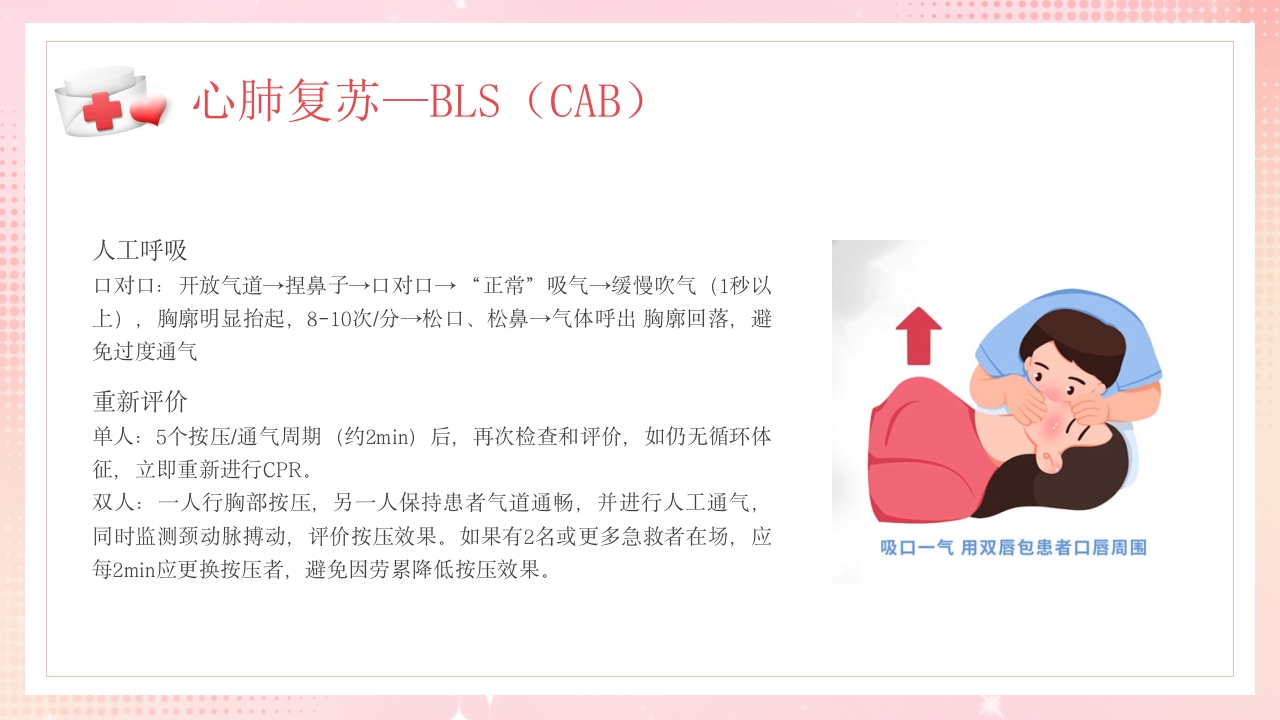 心肺复苏—BLS（CAB）

人工呼吸
口对口：开放气道→捏鼻子→口对口→“正常”吸气→缓慢吹气（1秒以上），胸廓明显抬起，8-10次/分→松口、松鼻→气体呼出 胸廓回落，避免过度通气

重新评价
单人：5个按压/通气周期（约2min）后，再次检查和评价，如仍无循环体征，立即重新进行CPR。
双人：一人行胸部按压，另一人保持患者气道通畅，并进行人工通气，同时监测颈动脉搏动，评价按压效果。如果有2名或更多急救者在场，应每2min应更换按压者，避免因劳累降低按压效果。

吸口一气 用双唇包患者口唇周围